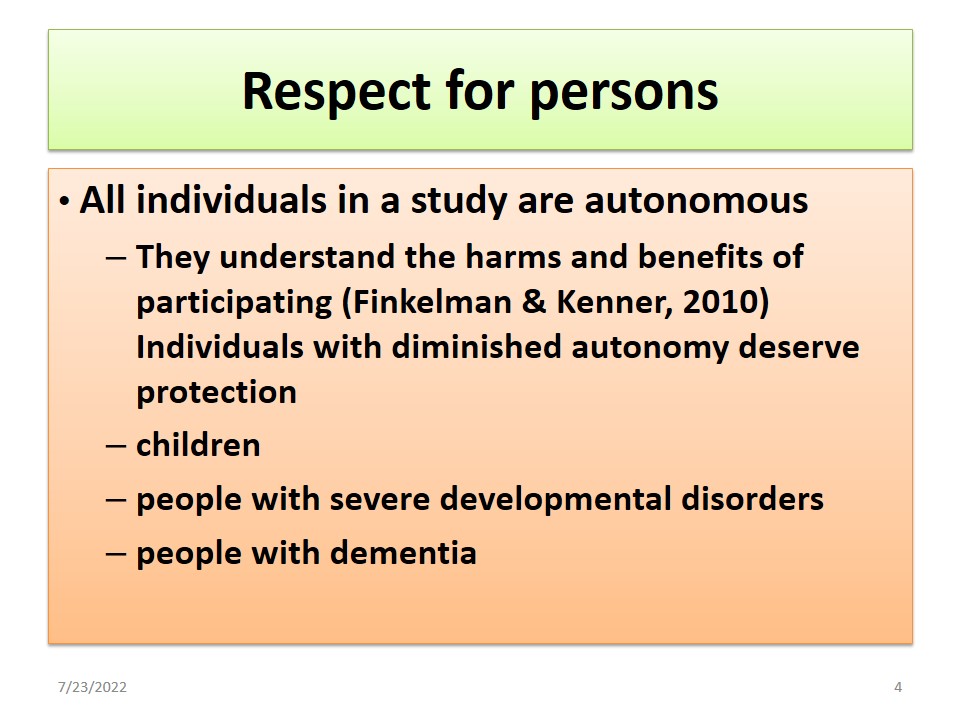 Respect for persons

• All individuals in a study are autonomous
– They understand the harms and benefits of participating (Finkelman & Kenner, 2010) Individuals with diminished autonomy deserve protection
– children
– people with severe developmental disorders
– people with dementia

7/23/2022

4